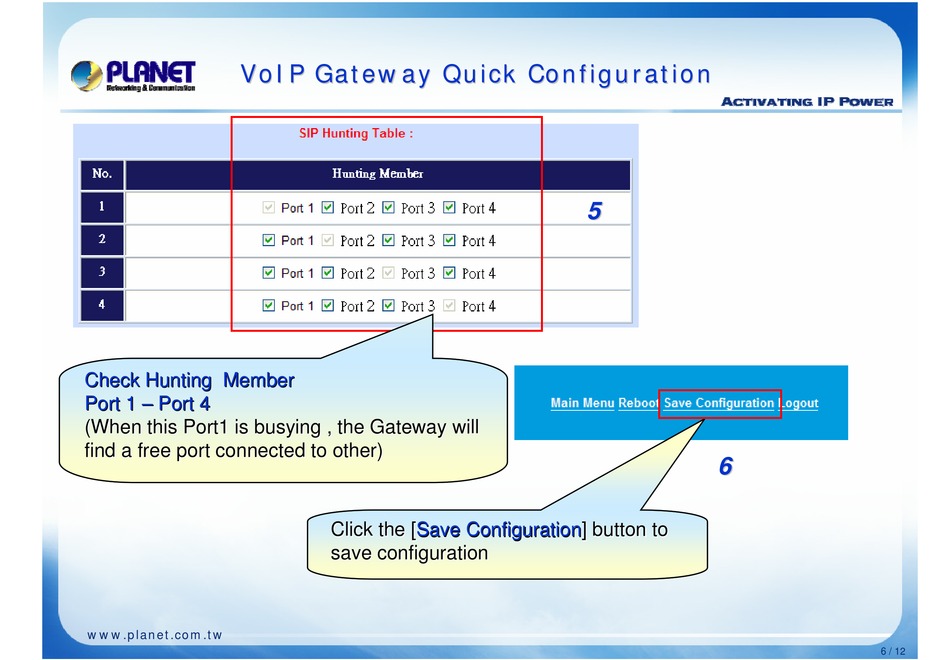 PLANET
Networking & Communication

VoIP Gateway Quick Configuration

ACTIVATING IP POWER

SIP Hunting Table :

| No. | Hunting Member |
|---|---|
| 1 | Port 1 Port 2 Port 3 Port 4 |
| 2 | Port 1 Port 2 Port 3 Port 4 |
| 3 | Port 1 Port 2 Port 3 Port 4 |
| 4 | Port 1 Port 2 Port 3 Port 4 |

5

Check Hunting Member
Port 1 – Port 4
(When this Port1 is busying , the Gateway will find a free port connected to other)

Main Menu Reboot Save Configuration Logout

6

Click the [Save Configuration] button to save configuration

www.planet.com.tw

6 / 12